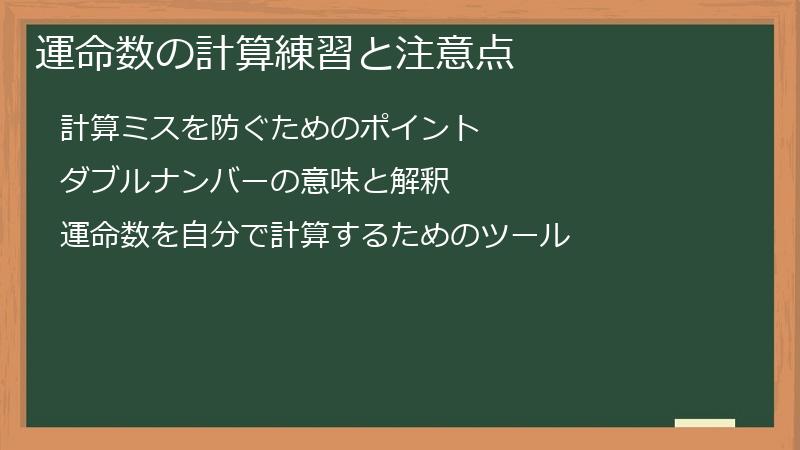 運命数の計算練習と注意点

計算ミスを防ぐためのポイント

ダブルナンバーの意味と解釈

運命数を自分で計算するためのツール